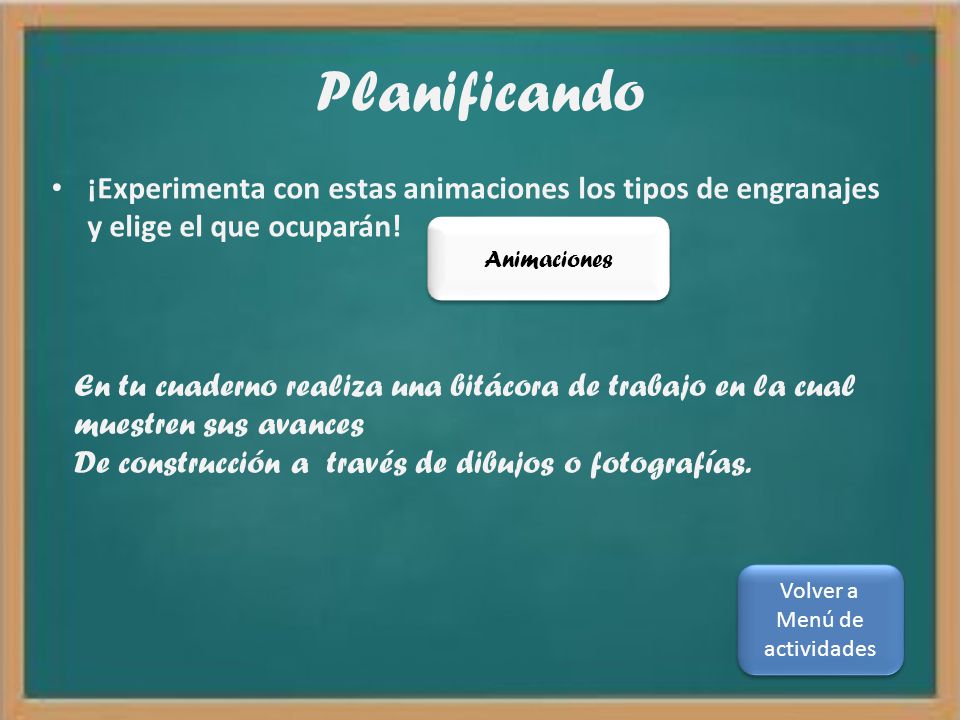 Planificando

• ¡Experimenta con estas animaciones los tipos de engranajes y elige el que ocuparán!

Animaciones

En tu cuaderno realiza una bitácora de trabajo en la cual muestren sus avances
De construcción a través de dibujos o fotografías.

Volver a Menú de actividades